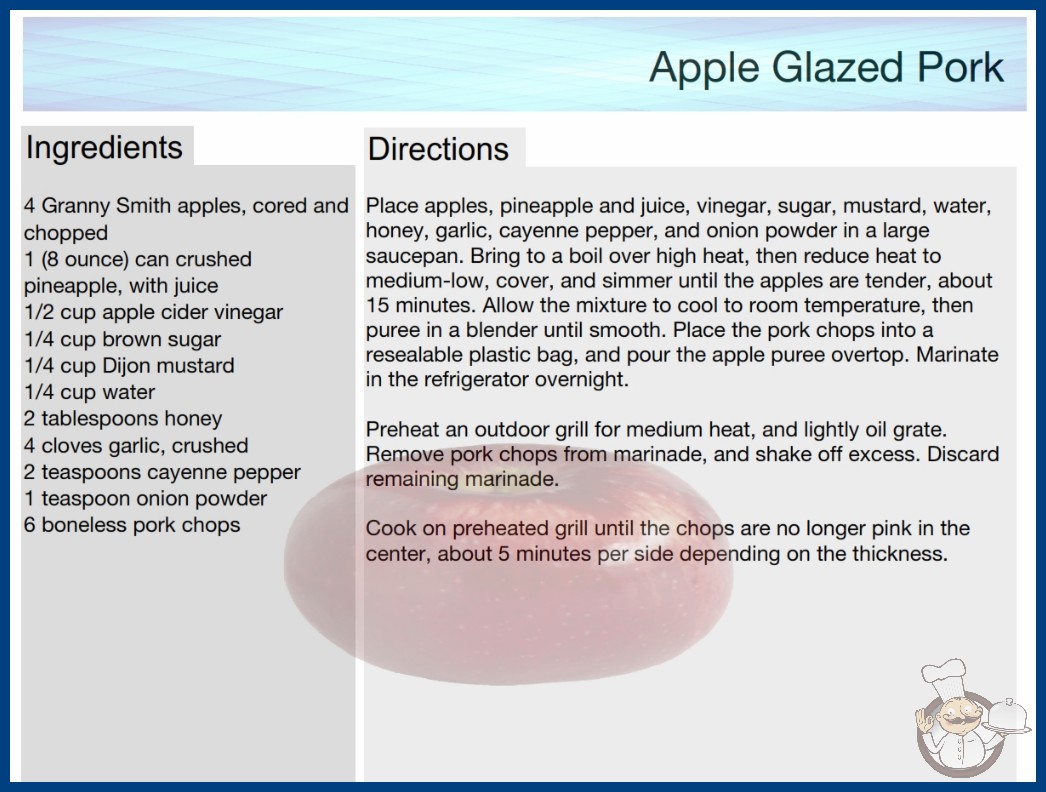 Apple Glazed Pork

Ingredients

4 Granny Smith apples, cored and chopped
1 (8 ounce) can crushed pineapple, with juice
1/2 cup apple cider vinegar
1/4 cup brown sugar
1/4 cup Dijon mustard
1/4 cup water
2 tablespoons honey
4 cloves garlic, crushed
2 teaspoons cayenne pepper
1 teaspoon onion powder
6 boneless pork chops

Directions

Place apples, pineapple and juice, vinegar, sugar, mustard, water, honey, garlic, cayenne pepper, and onion powder in a large saucepan. Bring to a boil over high heat, then reduce heat to medium-low, cover, and simmer until the apples are tender, about 15 minutes. Allow the mixture to cool to room temperature, then puree in a blender until smooth. Place the pork chops into a resealable plastic bag, and pour the apple puree overtop. Marinate in the refrigerator overnight.

Preheat an outdoor grill for medium heat, and lightly oil grate. Remove pork chops from marinade, and shake off excess. Discard remaining marinade.

Cook on preheated grill until the chops are no longer pink in the center, about 5 minutes per side depending on the thickness.